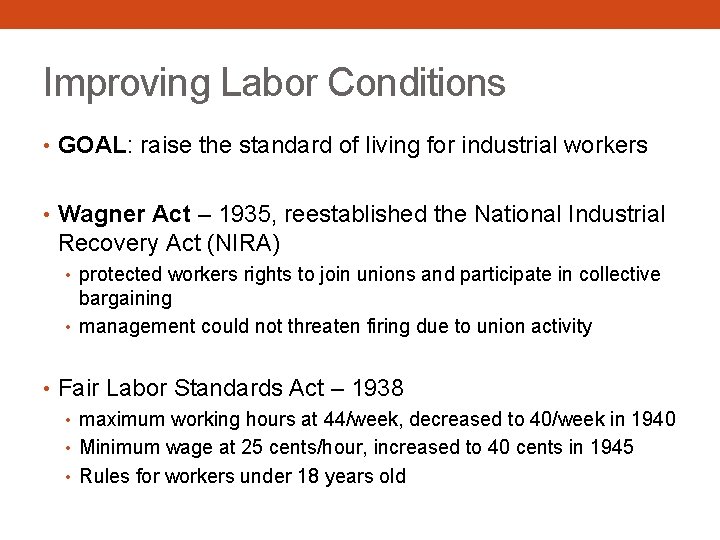 Improving Labor Conditions

• GOAL: raise the standard of living for industrial workers

• Wagner Act – 1935, reestablished the National Industrial Recovery Act (NIRA)
  • protected workers rights to join unions and participate in collective bargaining
  • management could not threaten firing due to union activity

• Fair Labor Standards Act – 1938
  • maximum working hours at 44/week, decreased to 40/week in 1940
  • Minimum wage at 25 cents/hour, increased to 40 cents in 1945
  • Rules for workers under 18 years old